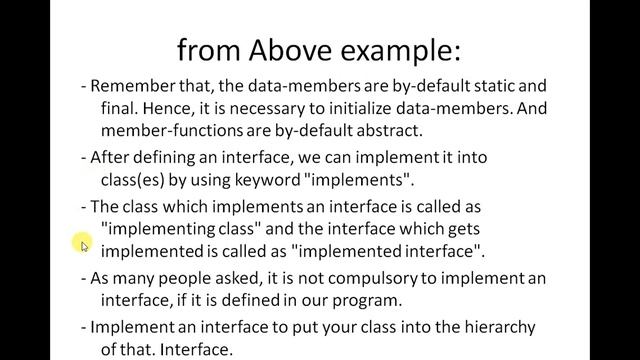 from Above example:

- Remember that, the data-members are by-default static and final. Hence, it is necessary to initialize data-members. And member-functions are by-default abstract.

- After defining an interface, we can implement it into class(es) by using keyword "implements".

- The class which implements an interface is called as "implementing class" and the interface which gets implemented is called as "implemented interface".

- As many people asked, it is not compulsory to implement an interface, if it is defined in our program.

- Implement an interface to put your class into the hierarchy of that. Interface.